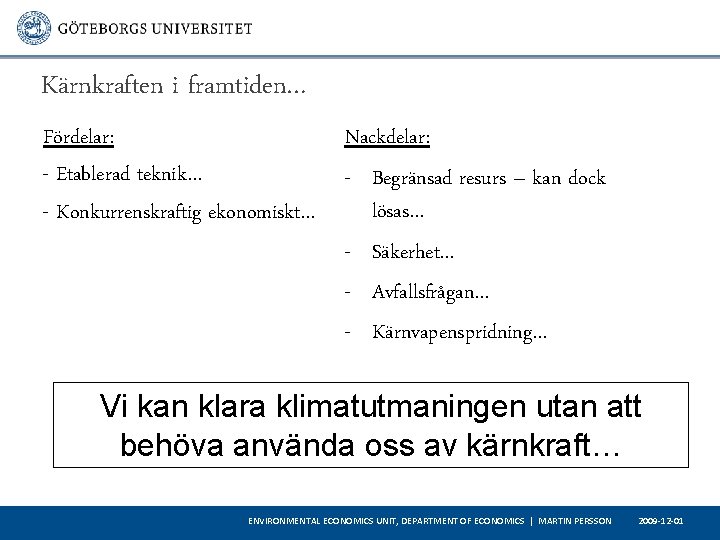 GÖTEBORGS UNIVERSITET

Kärnkraften i framtiden…

Fördelar:

- Etablerad teknik…

- Konkurrenskraftig ekonomiskt…

Nackdelar:

- Begränsad resurs – kan dock lösas…

- Säkerhet…

- Avfallsfrågan…

- Kärnvapenspridning…

Vi kan klara klimatutmaningen utan att behöva använda oss av kärnkraft…

ENVIRONMENTAL ECONOMICS UNIT, DEPARTMENT OF ECONOMICS | MARTIN PERSSON 2009-12-01